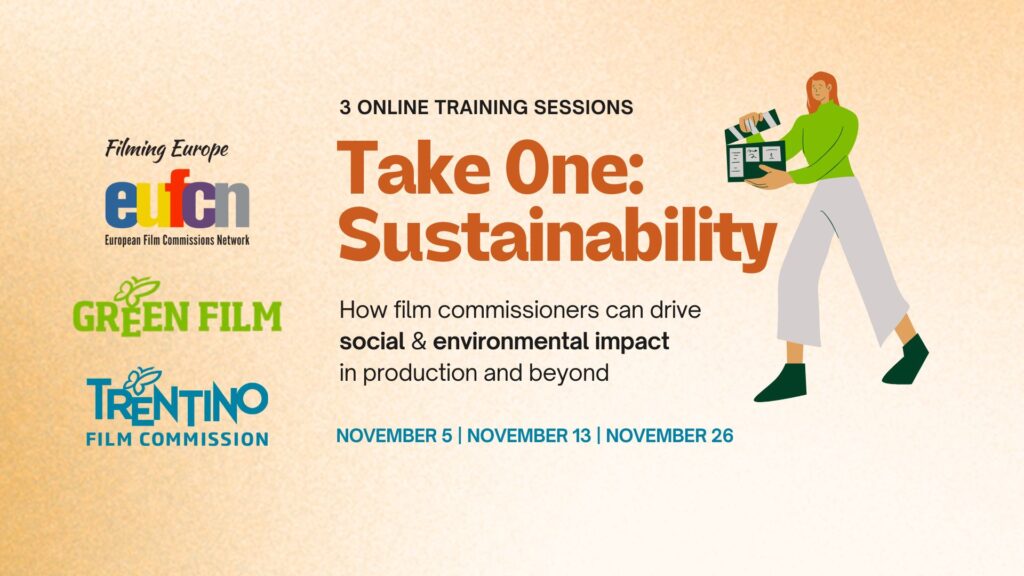 Filming Europe

eufcn

European Film Commissions Network

GREEN FILM

TRENTINO FILM COMMISSION

3 ONLINE TRAINING SESSIONS

Take One: Sustainability

How film commissioners can drive social & environmental impact in production and beyond

NOVEMBER 5 | NOVEMBER 13 | NOVEMBER 26